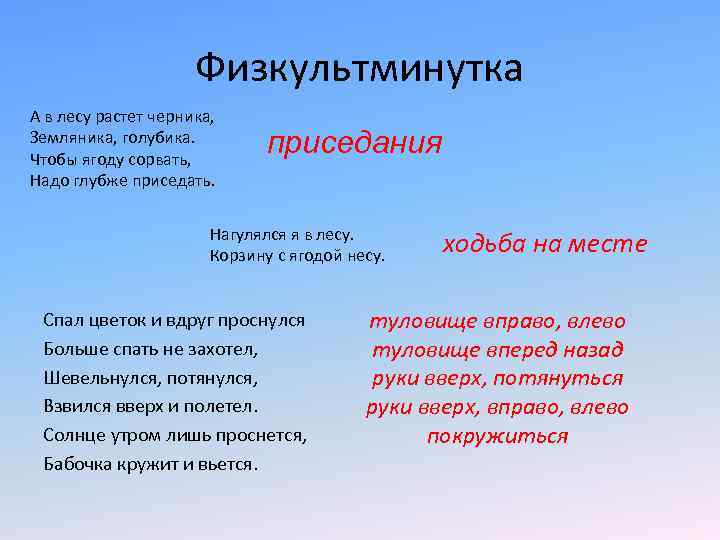 Физкультминутка

А в лесу растет черника,
Земляника, голубика.
Чтобы ягоду сорвать,
Надо глубже приседать.

приседания

Нагулялся я в лесу.
Корзину с ягодой несу.

ходьба на месте

Спал цветок и вдруг проснулся
Больше спать не захотел,
Шевельнулся, потянулся,
Взвился вверх и полетел.
Солнце утром лишь проснется,
Бабочка кружит и вьется.

туловище вправо, влево
туловище вперед назад
руки вверх, потянуться
руки вверх, вправо, влево
покружиться